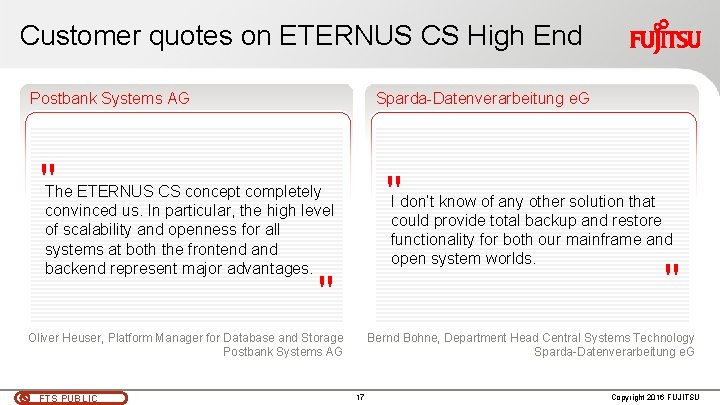 Customer quotes on ETERNUS CS High End

FUJITSU

Postbank Systems AG

" The ETERNUS CS concept completely convinced us. In particular, the high level of scalability and openness for all systems at both the frontend and backend represent major advantages. "

Oliver Heuser, Platform Manager for Database and Storage
Postbank Systems AG

Sparda-Datenverarbeitung eG

" I don't know of any other solution that could provide total backup and restore functionality for both our mainframe and open system worlds. "

Bernd Bohne, Department Head Central Systems Technology
Sparda-Datenverarbeitung eG

FTS PUBLIC

17

Copyright 2016 FUJITSU